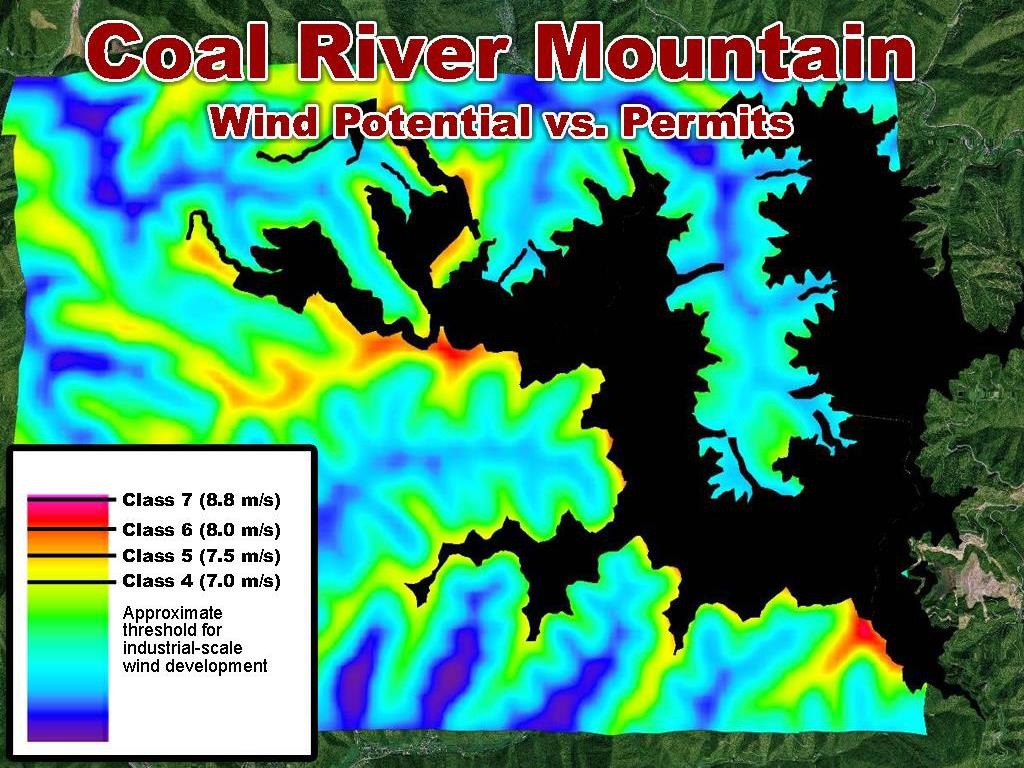 Coal River Mountain
Wind Potential vs. Permits

Class 7 (8.8 m/s)
Class 6 (8.0 m/s)
Class 5 (7.5 m/s)
Class 4 (7.0 m/s)
Approximate threshold for industrial-scale wind development